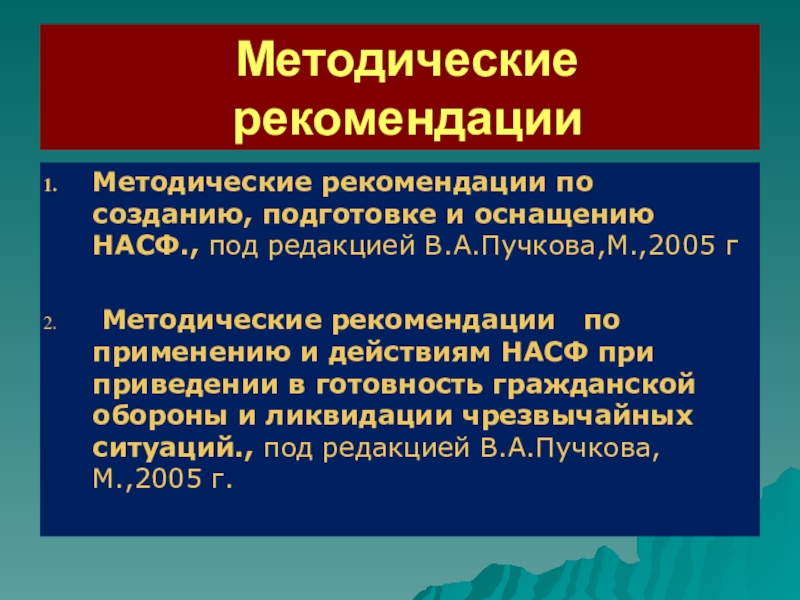 Методические рекомендации

1. Методические рекомендации по созданию, подготовке и оснащению НАСФ., под редакцией В.А.Пучкова,М.,2005 г

2. Методические рекомендации по применению и действиям НАСФ при приведении в готовность гражданской обороны и ликвидации чрезвычайных ситуаций., под редакцией В.А.Пучкова, М.,2005 г.